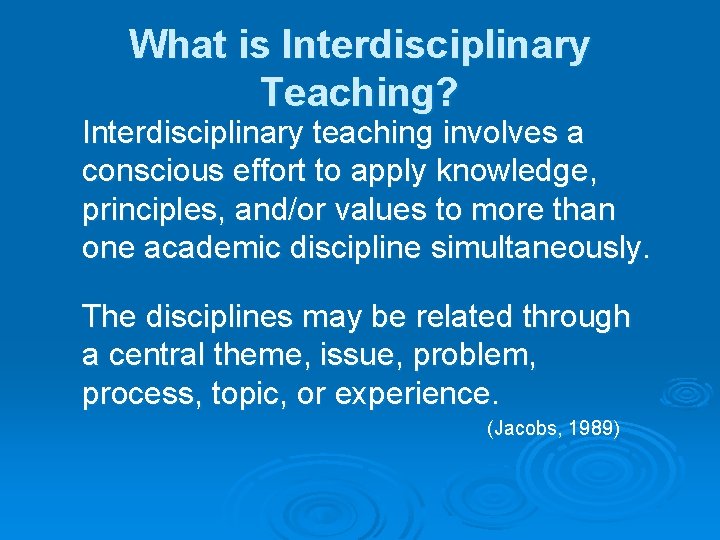 What is Interdisciplinary Teaching?

Interdisciplinary teaching involves a conscious effort to apply knowledge, principles, and/or values to more than one academic discipline simultaneously.

The disciplines may be related through a central theme, issue, problem, process, topic, or experience.

(Jacobs, 1989)